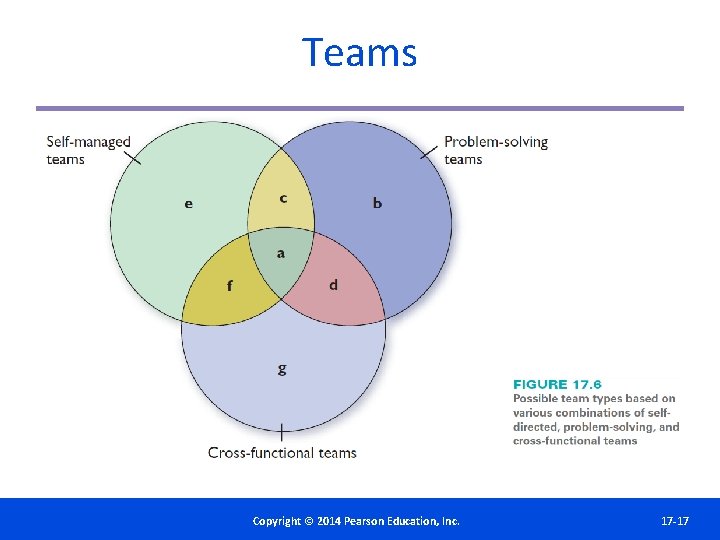 Teams

Self-managed teams

Problem-solving teams

e

c

b

a

f

d

g

Cross-functional teams

FIGURE 17.6
Possible team types based on various combinations of self-directed, problem-solving, and cross-functional teams

Copyright © 2014 Pearson Education, Inc.

17-17